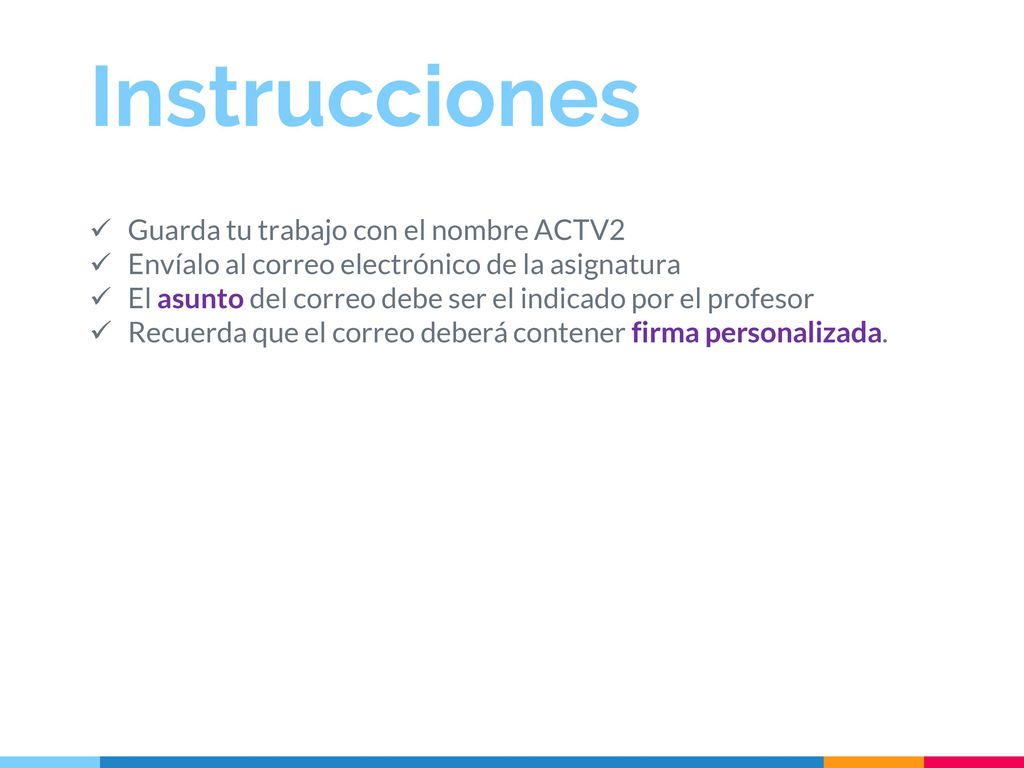 Instrucciones

✓ Guarda tu trabajo con el nombre ACTV2
✓ Envíalo al correo electrónico de la asignatura
✓ El asunto del correo debe ser el indicado por el profesor
✓ Recuerda que el correo deberá contener firma personalizada.